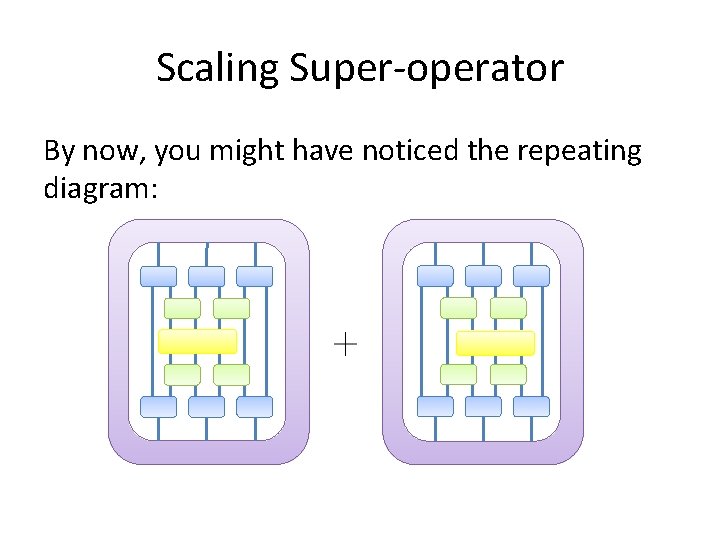 Scaling Super-operator

By now, you might have noticed the repeating diagram:

+